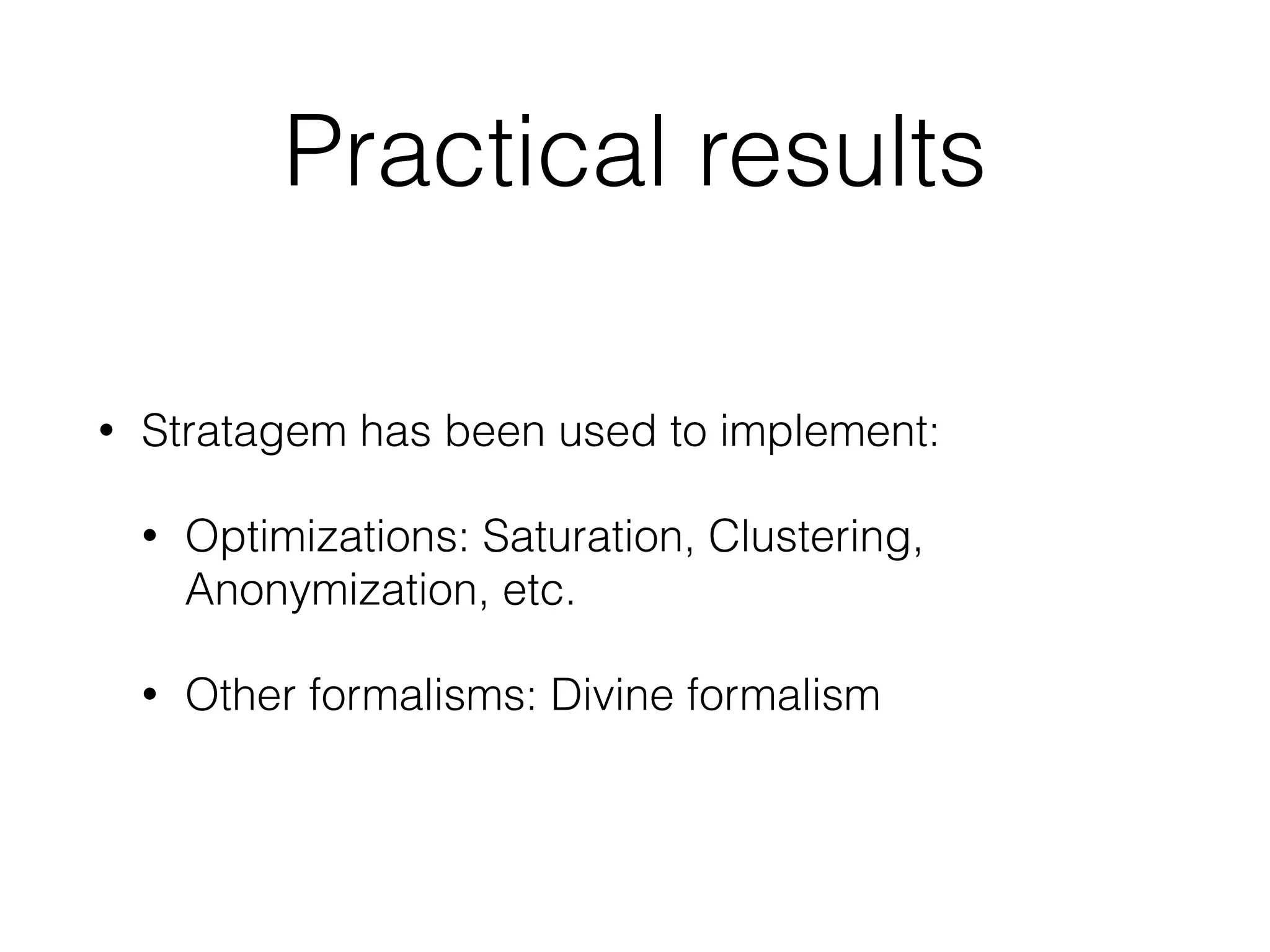 Practical results

• Stratagem has been used to implement:

• Optimizations: Saturation, Clustering, Anonymization, etc.

• Other formalisms: Divine formalism